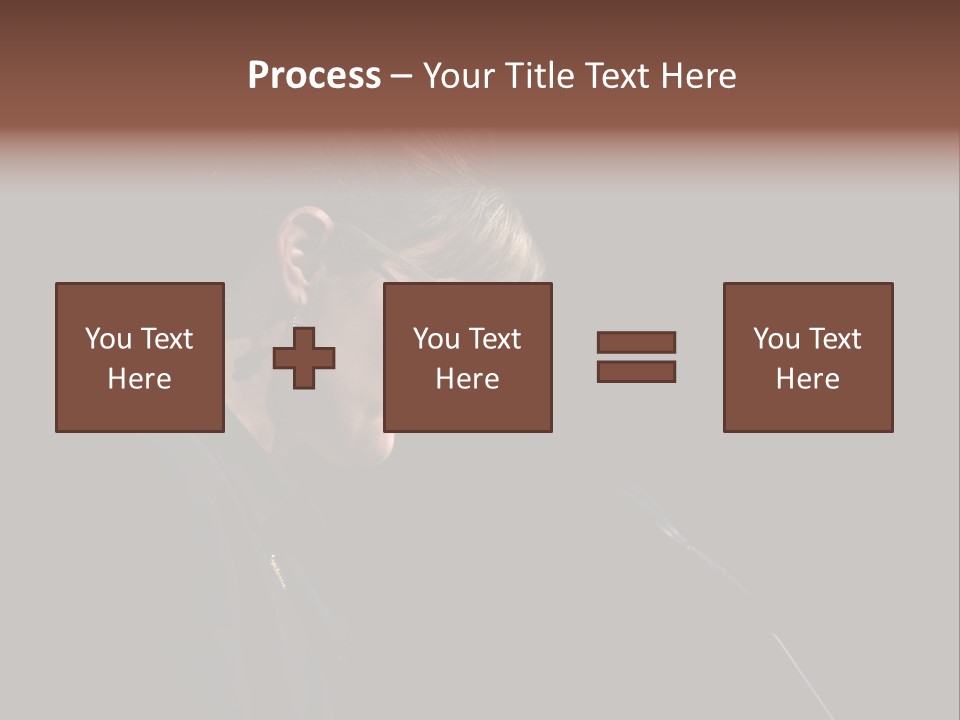 Process – Your Title Text Here

You Text Here

You Text Here

You Text Here